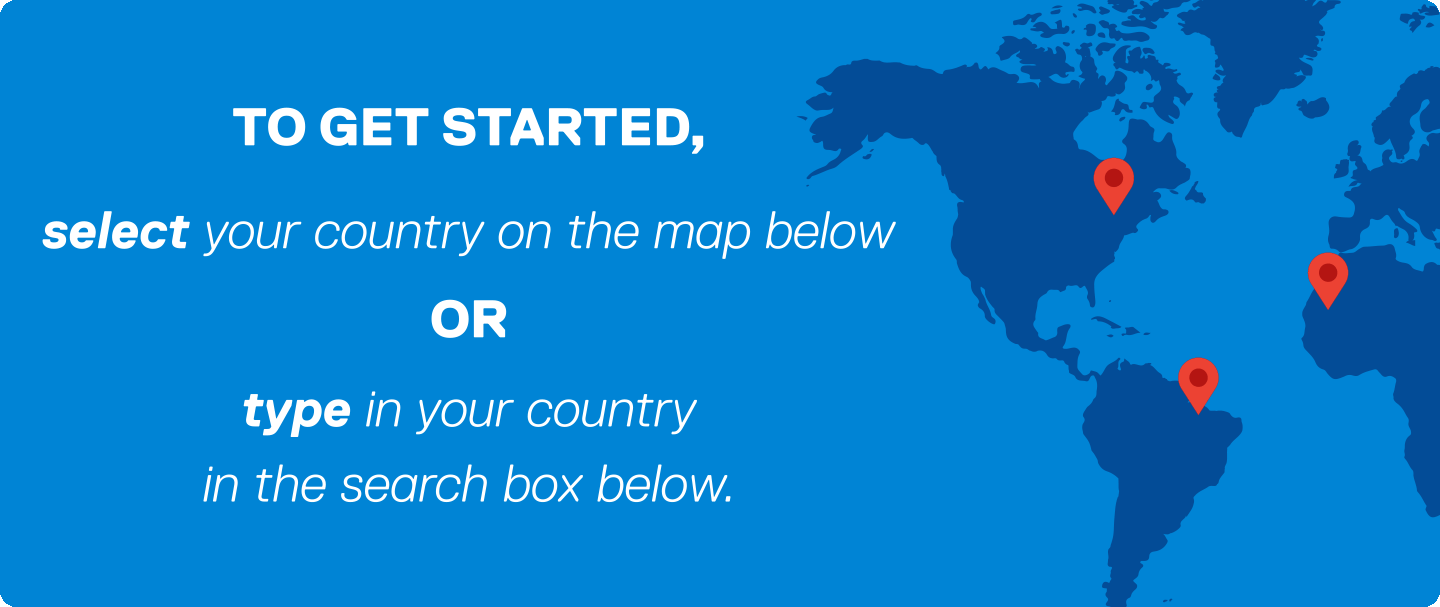 TO GET STARTED,

select your country on the map below

OR

type in your country
in the search box below.